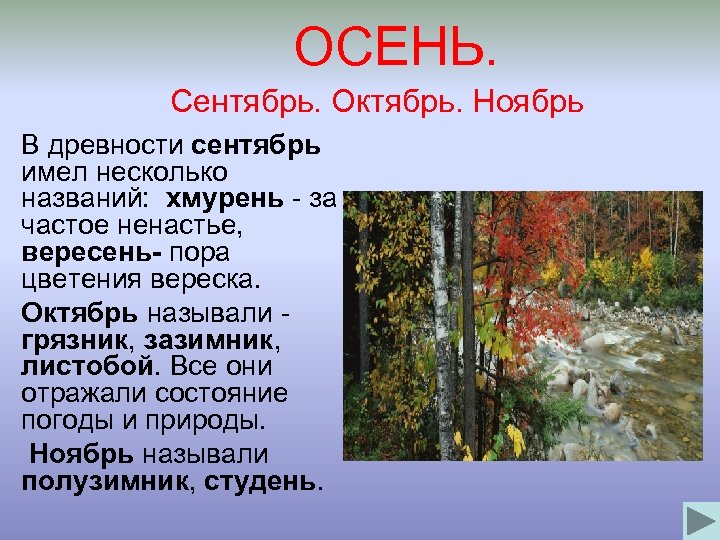 ОСЕНЬ.

Сентябрь. Октябрь. Ноябрь

В древности сентябрь имел несколько названий: хмурень - за частое ненастье, вересень- пора цветения вереска.

Октябрь называли - грязник, зазимник, листобой. Все они отражали состояние погоды и природы.

Ноябрь называли полузимник, студень.